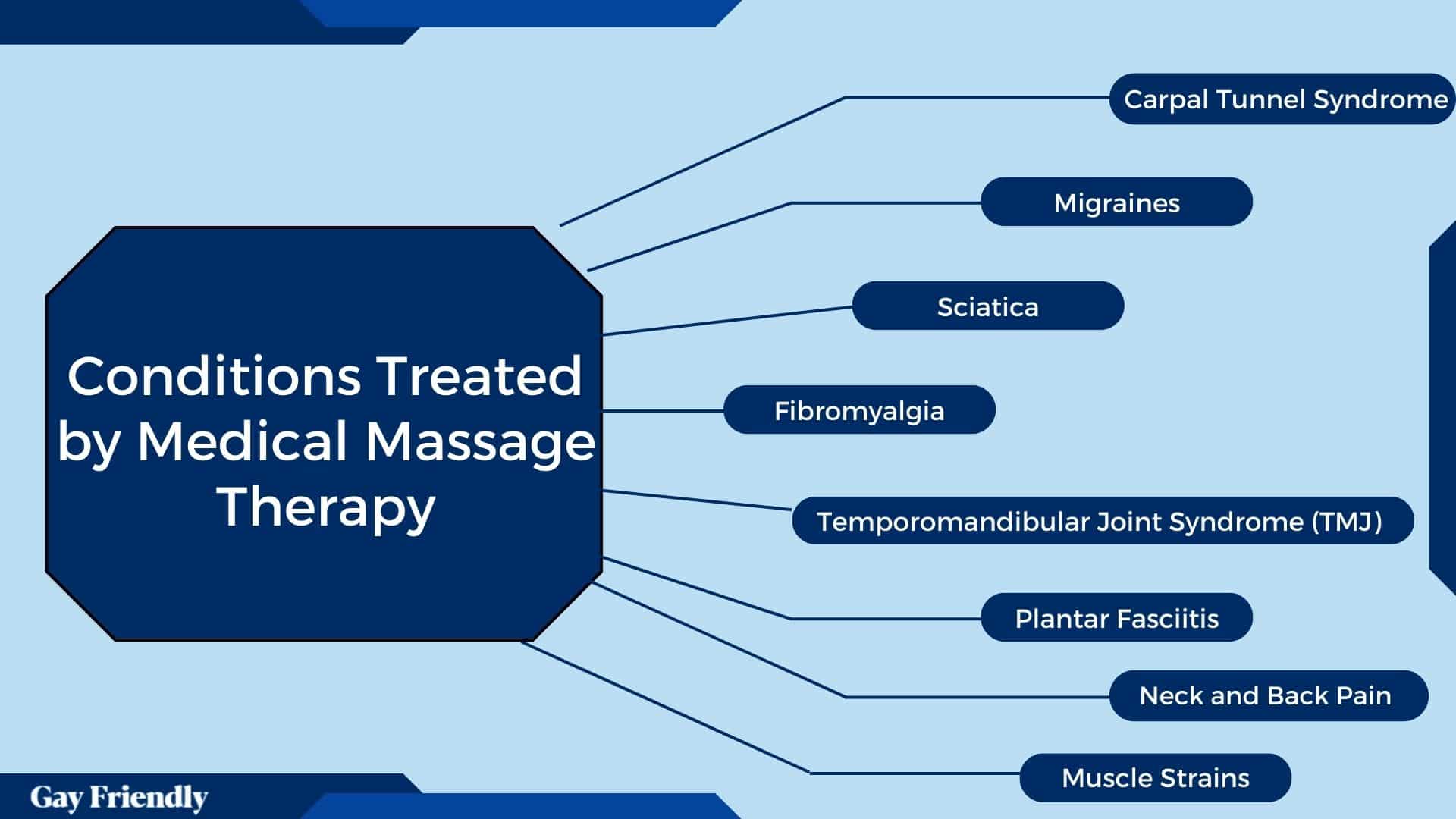 Conditions Treated by Medical Massage Therapy

Carpal Tunnel Syndrome

Migraines

Sciatica

Fibromyalgia

Temporomandibular Joint Syndrome (TMJ)

Plantar Fasciitis

Neck and Back Pain

Muscle Strains

Gay Friendly